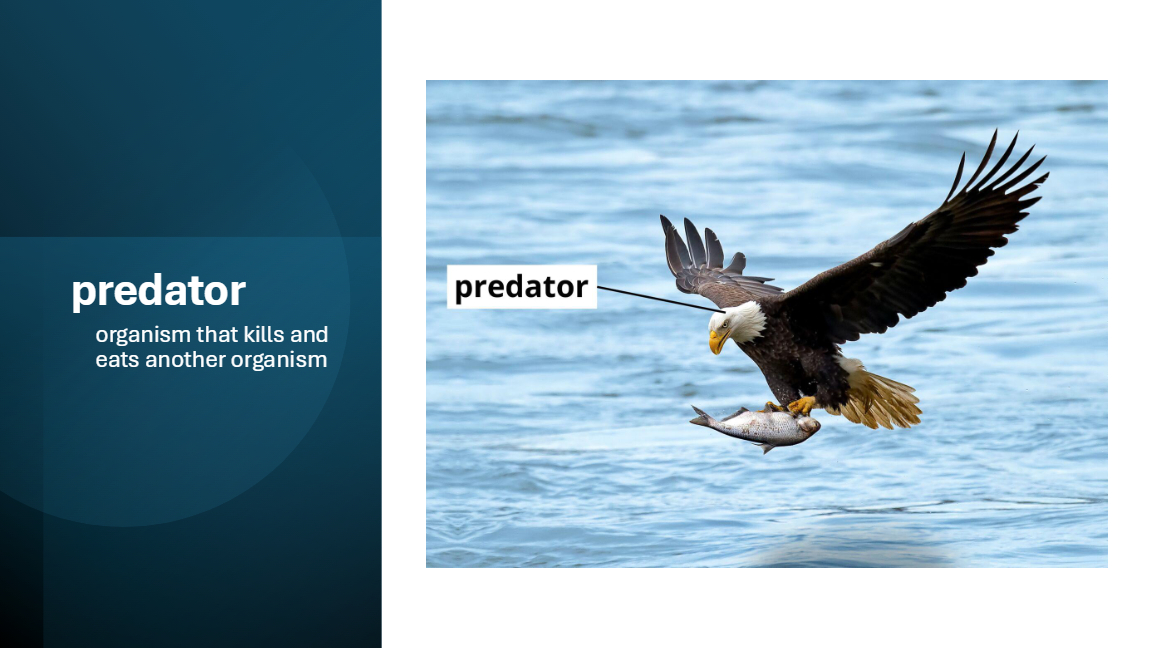 predator

organism that kills and eats another organism

predator